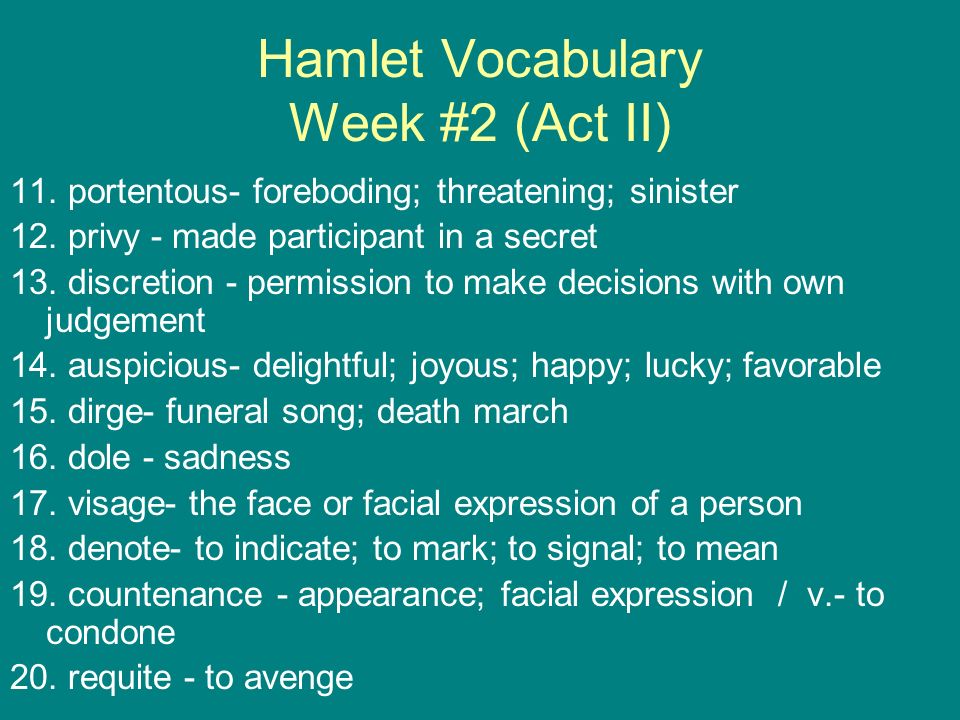 Hamlet Vocabulary
Week #2 (Act II)

11. portentous- foreboding; threatening; sinister
12. privy - made participant in a secret
13. discretion - permission to make decisions with own judgement
14. auspicious- delightful; joyous; happy; lucky; favorable
15. dirge- funeral song; death march
16. dole - sadness
17. visage- the face or facial expression of a person
18. denote- to indicate; to mark; to signal; to mean
19. countenance - appearance; facial expression / v.- to condone
20. requite - to avenge